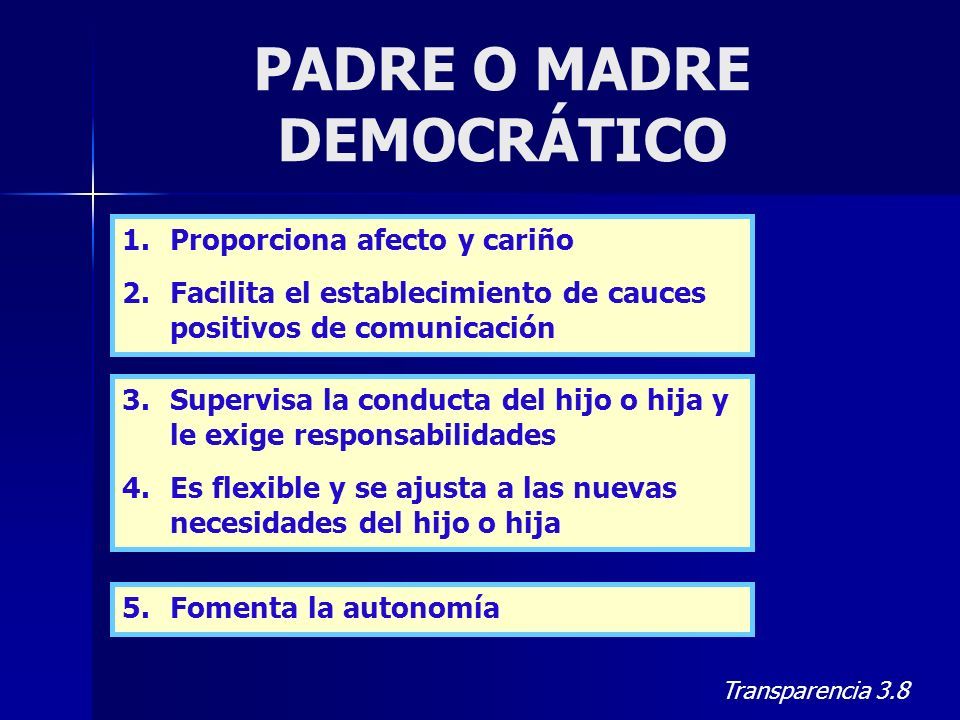 PADRE O MADRE DEMOCRÁTICO

1. Proporciona afecto y cariño
2. Facilita el establecimiento de cauces positivos de comunicación

3. Supervisa la conducta del hijo o hija y le exige responsabilidades
4. Es flexible y se ajusta a las nuevas necesidades del hijo o hija

5. Fomenta la autonomía

Transparencia 3.8